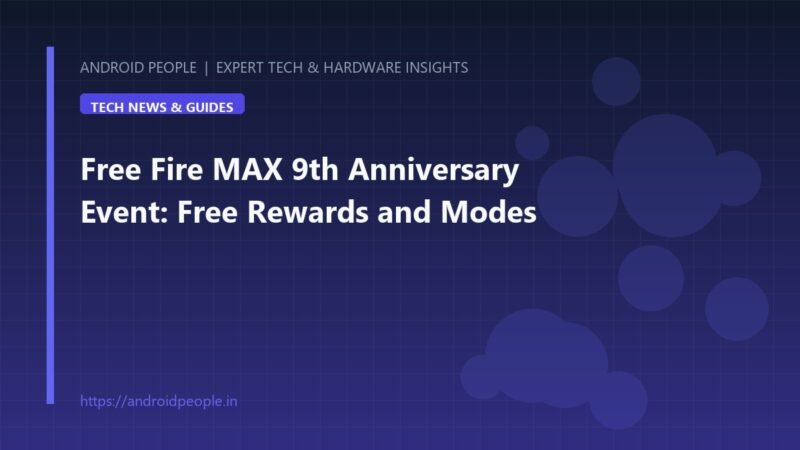 ANDROID PEOPLE | EXPERT TECH & HARDWARE INSIGHTS

TECH NEWS & GUIDES

Free Fire MAX 9th Anniversary Event: Free Rewards and Modes

https://androidpeople.in